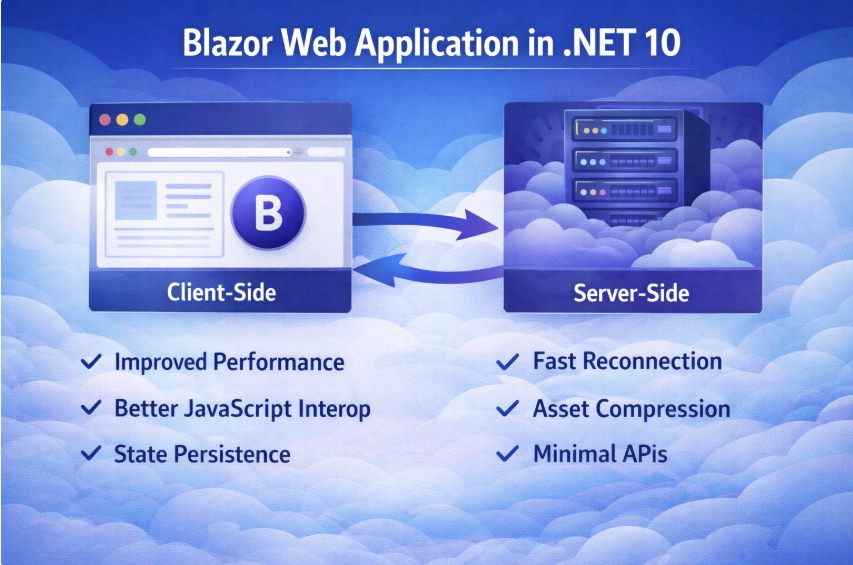 Blazor Web Application in .NET 10

B

Client-Side

Server-Side

✓ Improved Performance

✓ Better JavaScript Interop

✓ State Persistence

✓ Fast Reconnection

✓ Asset Compression

✓ Minimal APIs